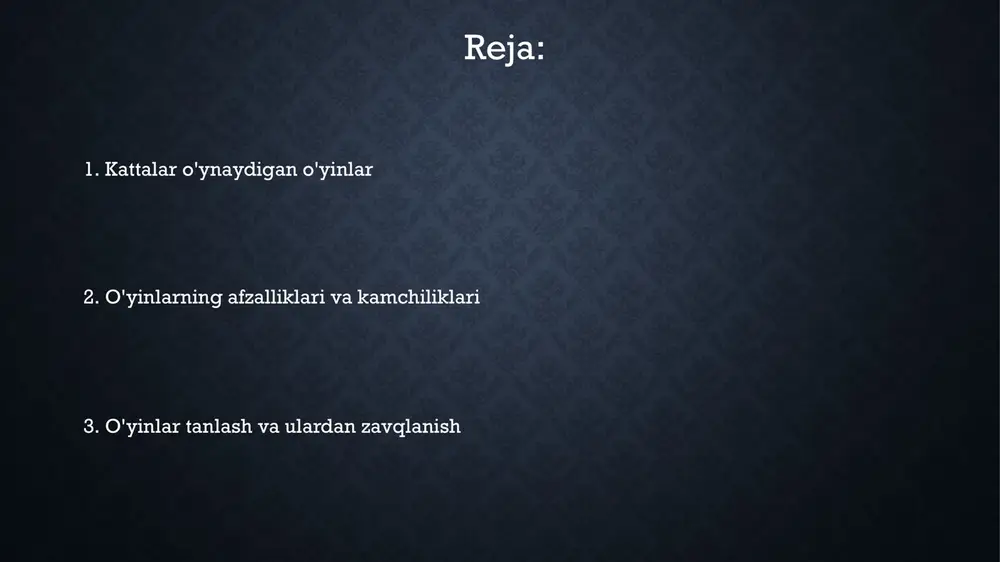 Reja:

1. Kattalar o'ynaydigan o'yinlar

2. O'yinlarning afzalliklari va kamchiliklari

3. O'yinlar tanlash va ulardan zavqlanish